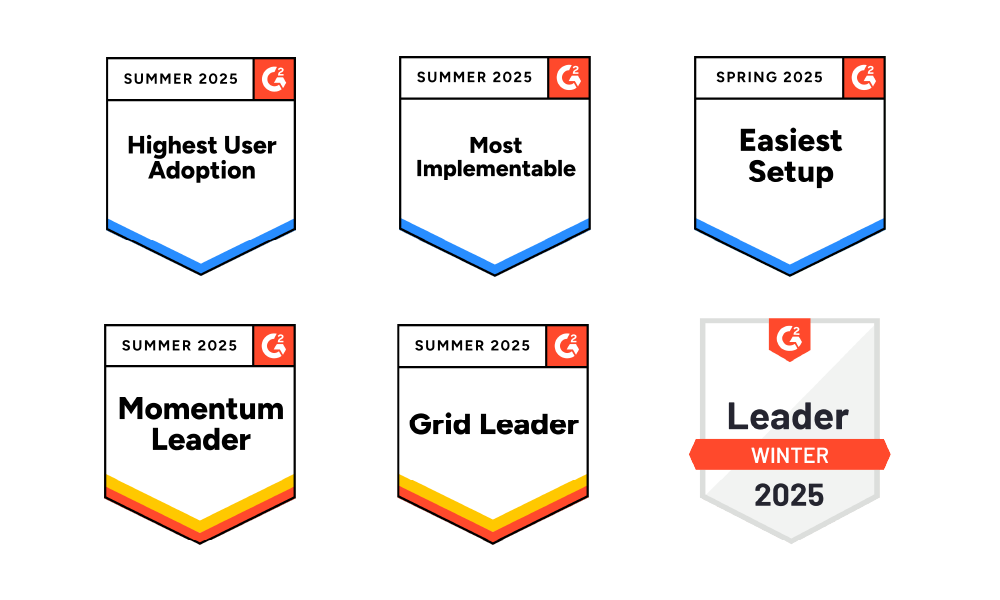 SUMMER 2025
G2
Highest User Adoption

SUMMER 2025
G2
Most Implementable

SPRING 2025
G2
Easiest Setup

SUMMER 2025
G2
Momentum Leader

SUMMER 2025
G2
Grid Leader

G2
Leader
WINTER
2025